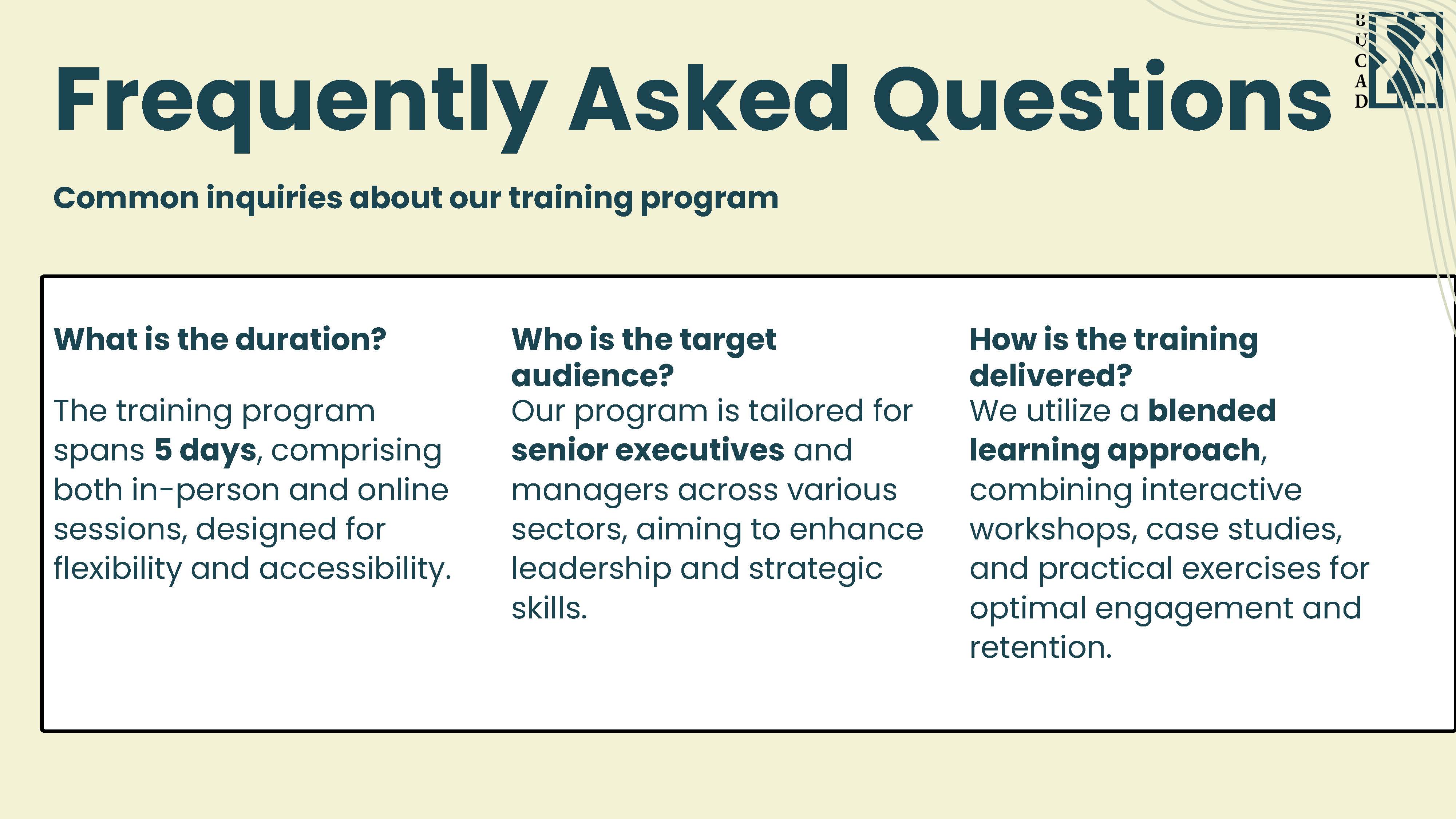 Frequently Asked Questions

BUCAD

Common inquiries about our training program

What is the duration?

The training program spans 5 days, comprising both in-person and online sessions, designed for flexibility and accessibility.

Who is the target audience?

Our program is tailored for senior executives and managers across various sectors, aiming to enhance leadership and strategic skills.

How is the training delivered?

We utilize a blended learning approach, combining interactive workshops, case studies, and practical exercises for optimal engagement and retention.